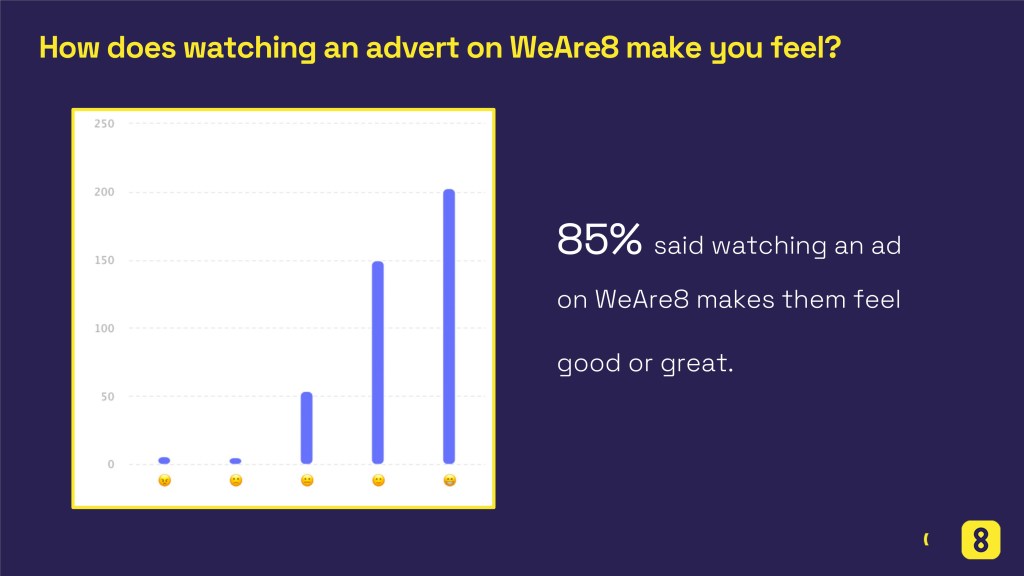 How does watching an advert on WeAre8 make you feel?

250
200
150
100
50
0

85% said watching an ad on WeAre8 makes them feel good or great.

8